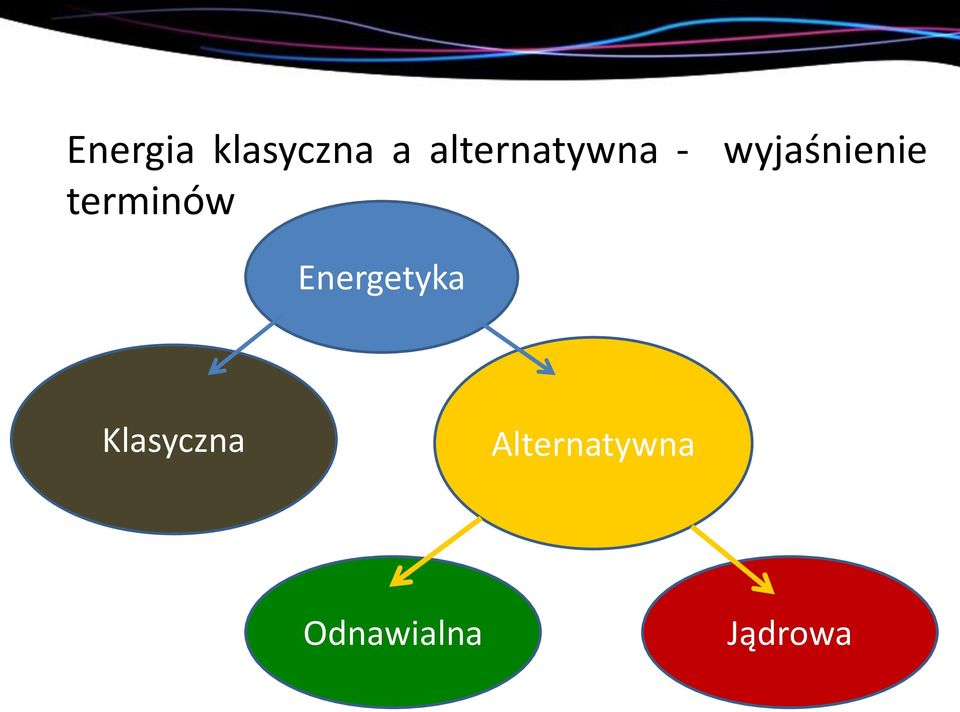 Energia klasyczna a alternatywna - wyjaśnienie terminów

Energetyka

Klasyczna

Alternatywna

Odnawialna

Jądrowa